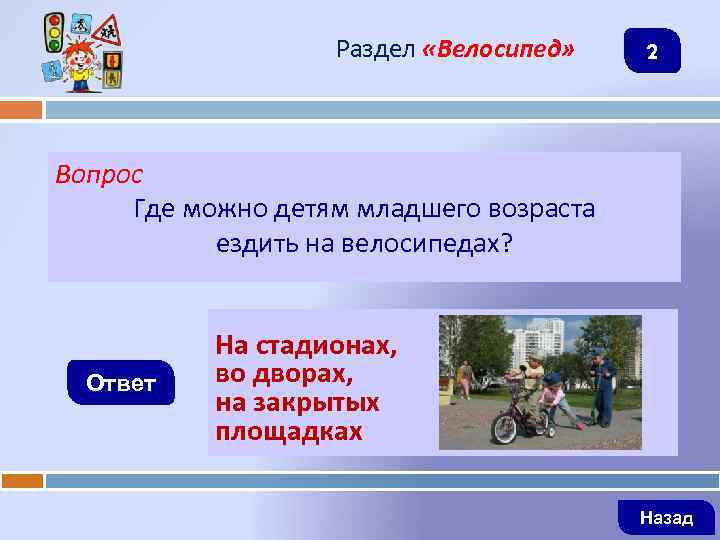 Раздел «Велосипед»

2

Вопрос
Где можно детям младшего возраста ездить на велосипедах?

Ответ

На стадионах, во дворах, на закрытых площадках

Назад